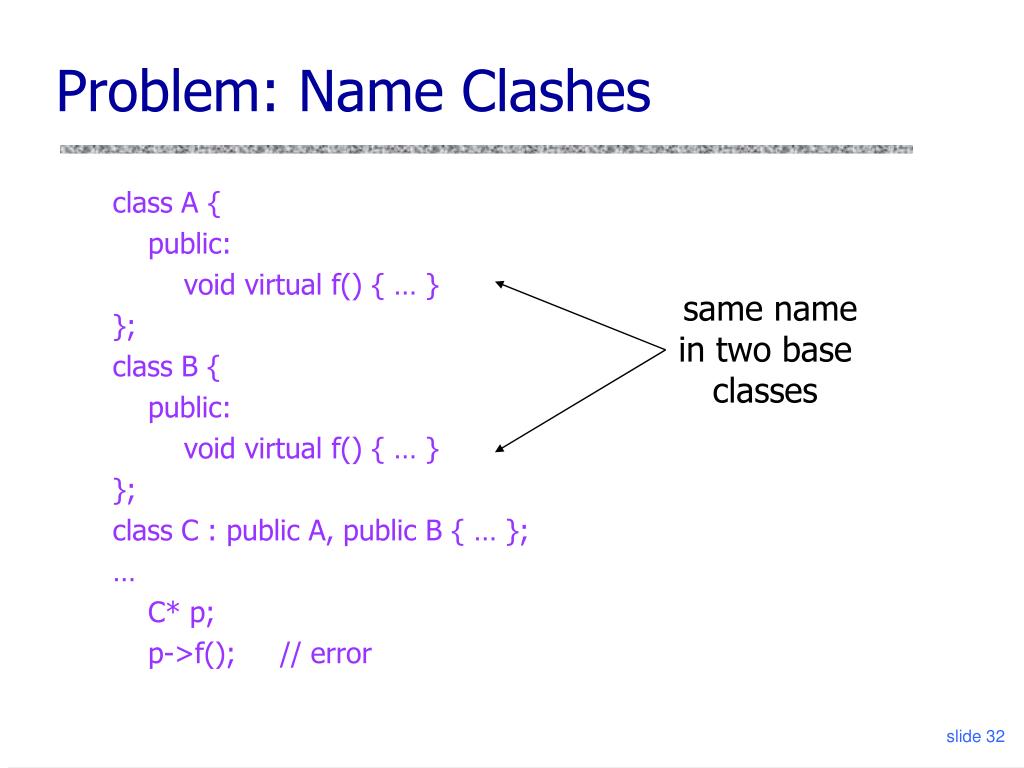 Problem: Name Clashes

class A {
public:
void virtual f() { … }
};
class B {
public:
void virtual f() { … }
};
class C : public A, public B { … };
…
C* p;
p->f(); // error

same name in two base classes

slide 32